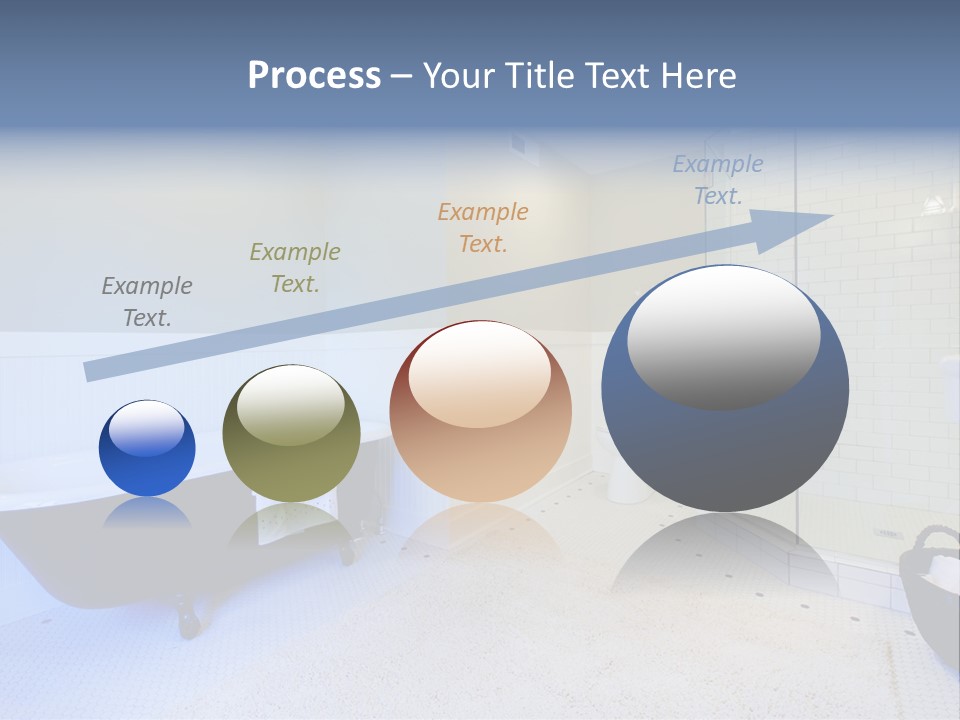 Process – Your Title Text Here

Example Text.

Example Text.

Example Text.

Example Text.